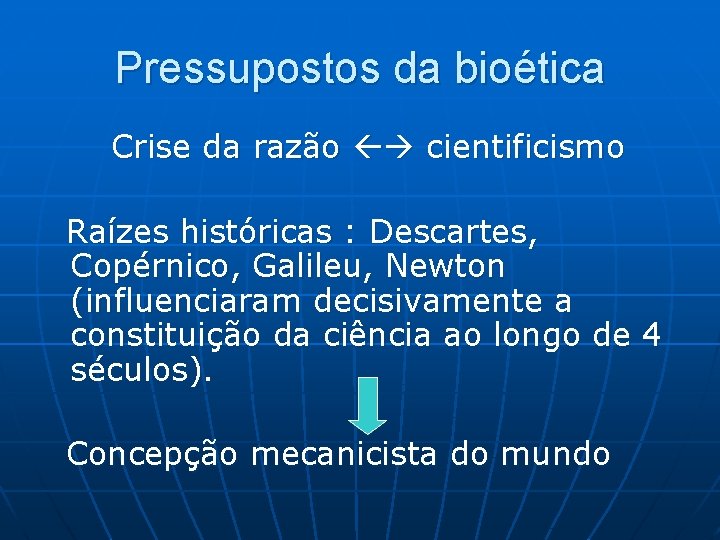 Pressupostos da bioética

Crise da razão ←→ cientificismo

Raízes históricas : Descartes, Copérnico, Galileu, Newton (influenciaram decisivamente a constituição da ciência ao longo de 4 séculos).

Concepção mecanicista do mundo